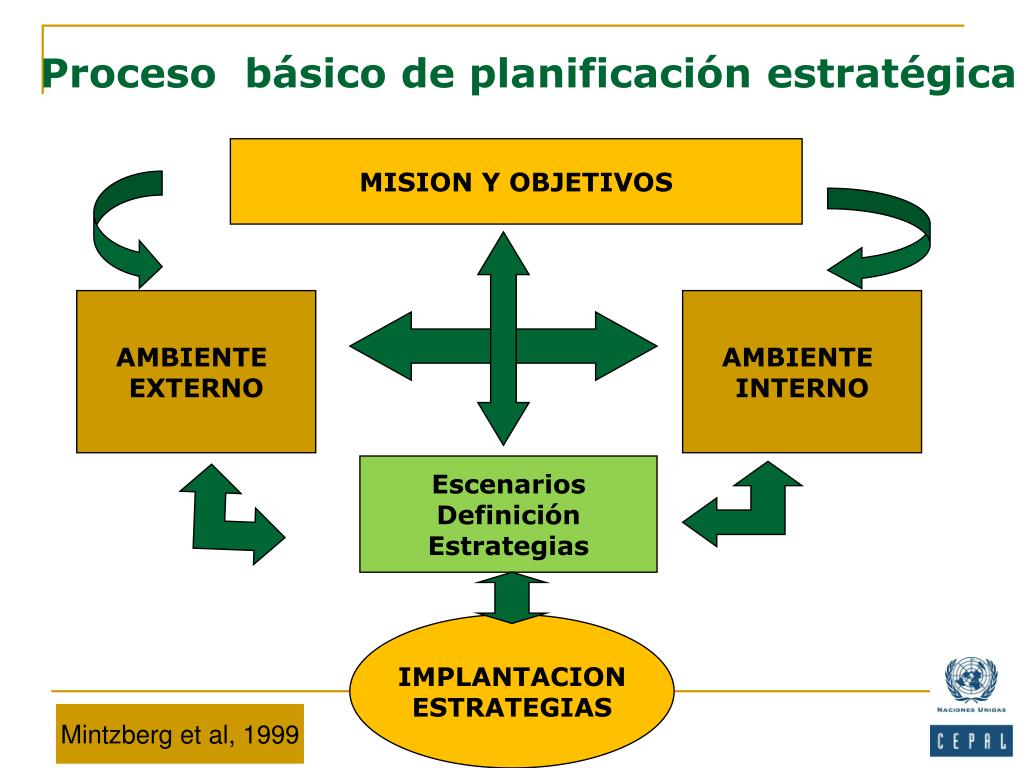 Proceso básico de planificación estratégica

MISION Y OBJETIVOS

AMBIENTE EXTERNO

AMBIENTE INTERNO

Escenarios
Definición
Estrategias

IMPLANTACION ESTRATEGIAS

Mintzberg et al, 1999

NACIONES UNIDAS

CEPAL